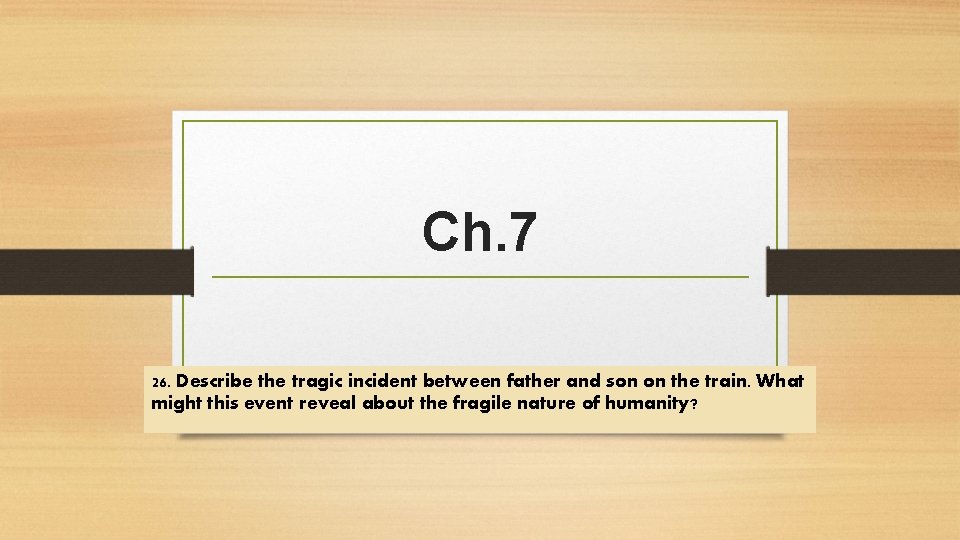 Ch.7

26. Describe the tragic incident between father and son on the train. What might this event reveal about the fragile nature of humanity?